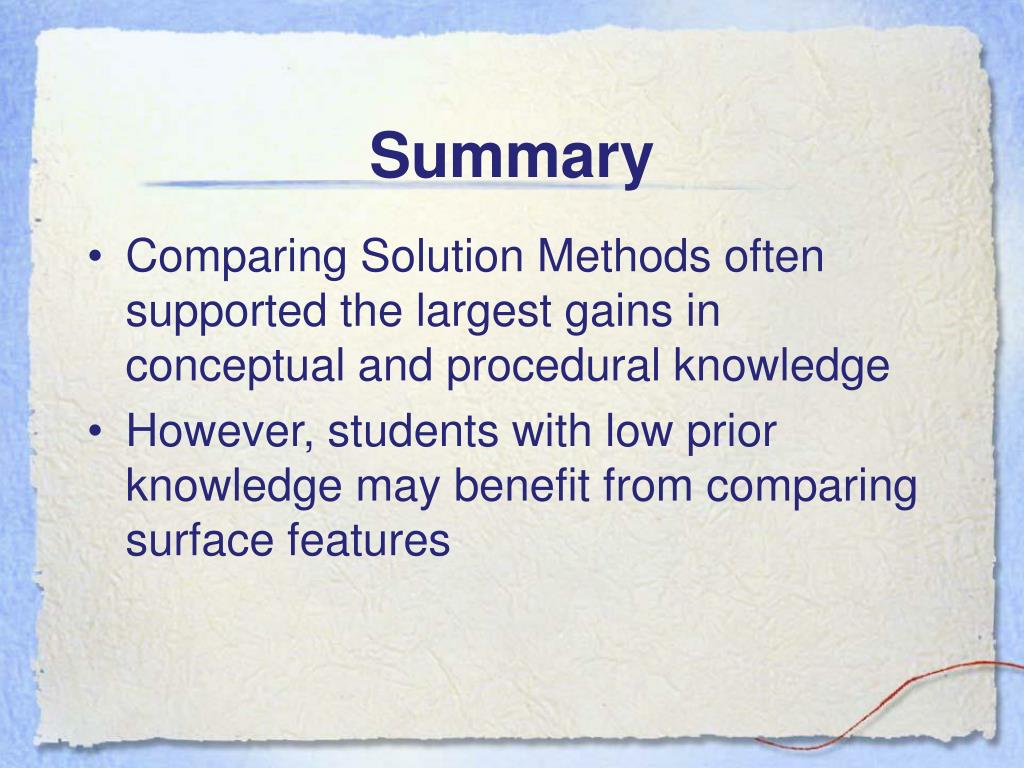 Summary

• Comparing Solution Methods often supported the largest gains in conceptual and procedural knowledge
• However, students with low prior knowledge may benefit from comparing surface features